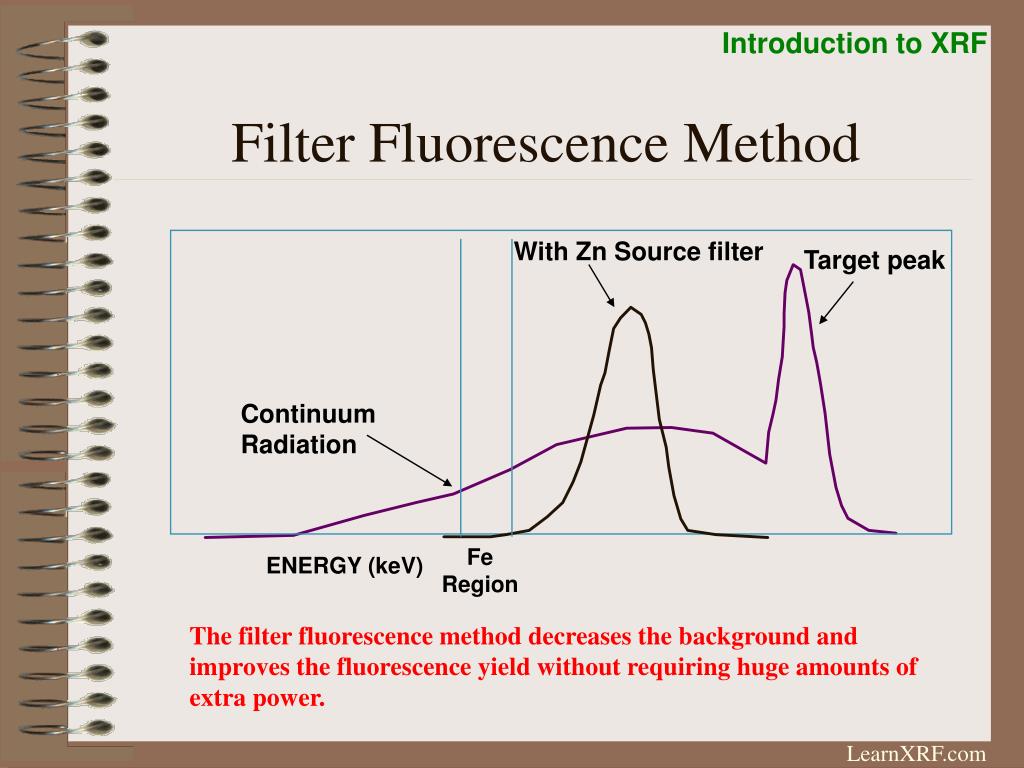 Introduction to XRF

Filter Fluorescence Method

With Zn Source filter

Target peak

Continuum Radiation

ENERGY (keV)

Fe Region

The filter fluorescence method decreases the background and improves the fluorescence yield without requiring huge amounts of extra power.

LearnXRF.com